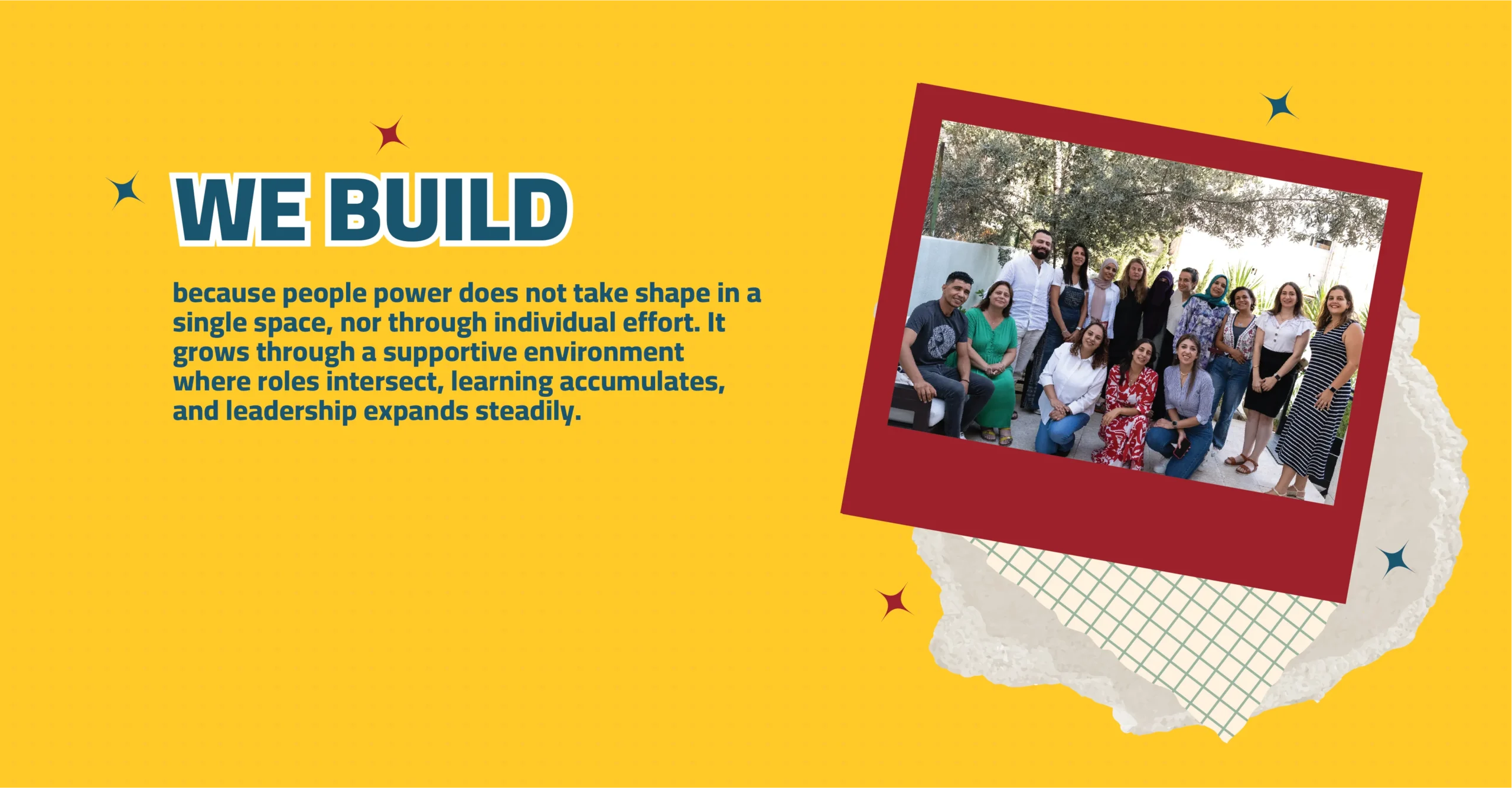 WE BUILD

because people power does not take shape in a single space, nor through individual effort. It grows through a supportive environment where roles intersect, learning accumulates, and leadership expands steadily.